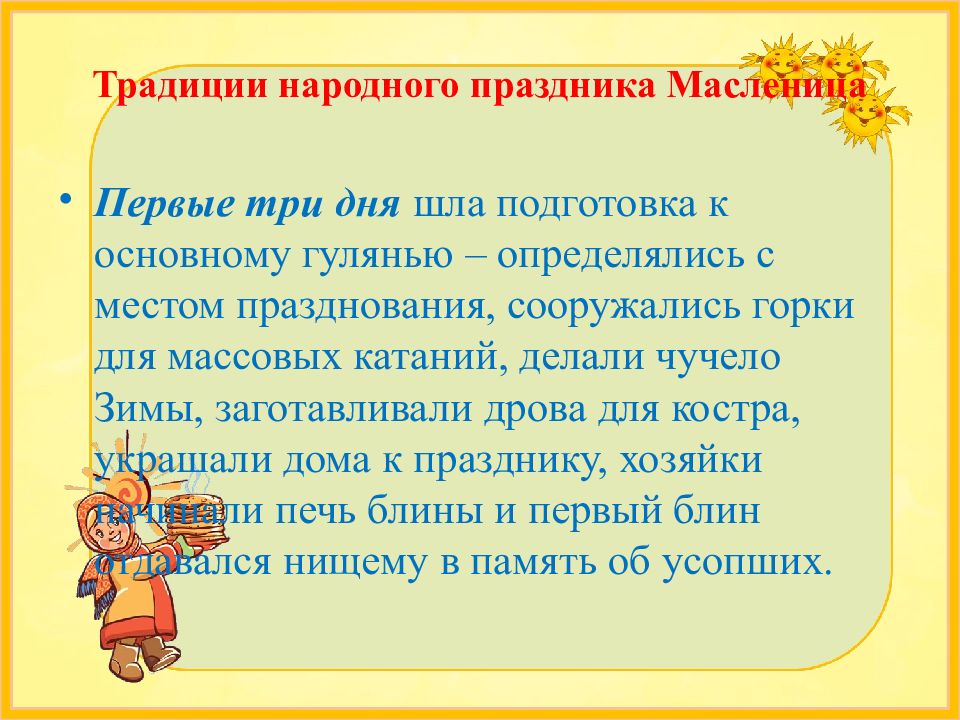 Традиции народного праздника Масленица

• Первые три дня шла подготовка к основному гулянью – определялись с местом празднования, сооружались горки для массовых катаний, делали чучело Зимы, заготавливали дрова для костра, украшали дома к празднику, хозяйки начинали печь блины и первый блин отдавался нищему в память об усопших.